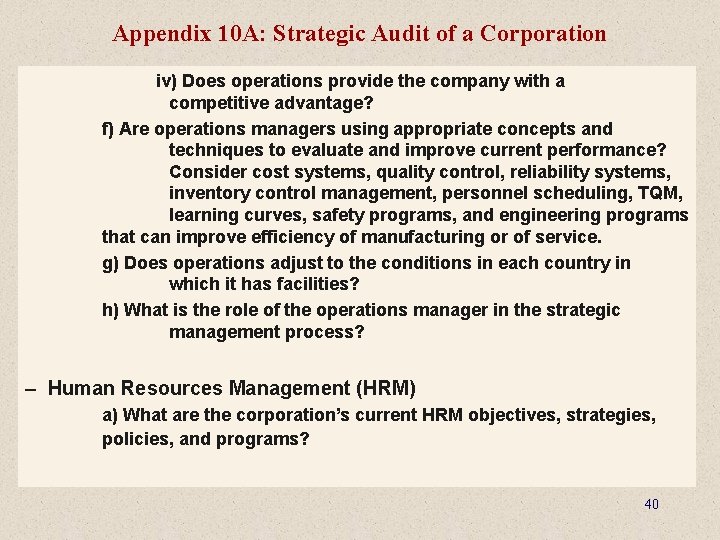 Appendix 10A: Strategic Audit of a Corporation

iv) Does operations provide the company with a competitive advantage?

f) Are operations managers using appropriate concepts and techniques to evaluate and improve current performance? Consider cost systems, quality control, reliability systems, inventory control management, personnel scheduling, TQM, learning curves, safety programs, and engineering programs that can improve efficiency of manufacturing or of service.

g) Does operations adjust to the conditions in each country in which it has facilities?

h) What is the role of the operations manager in the strategic management process?

– Human Resources Management (HRM)

a) What are the corporation's current HRM objectives, strategies, policies, and programs?

40